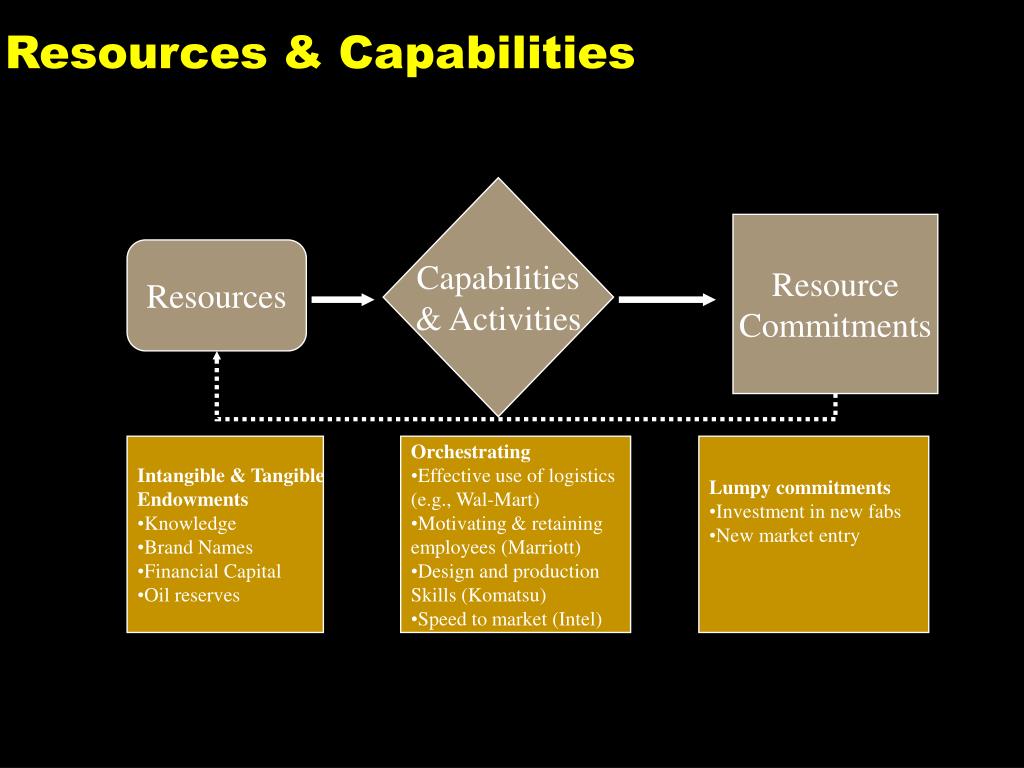 Resources & Capabilities

Resources

Capabilities & Activities

Resource Commitments

Intangible & Tangible Endowments
•Knowledge
•Brand Names
•Financial Capital
•Oil reserves

Orchestrating
•Effective use of logistics (e.g., Wal-Mart)
•Motivating & retaining employees (Marriott)
•Design and production Skills (Komatsu)
•Speed to market (Intel)

Lumpy commitments
•Investment in new fabs
•New market entry